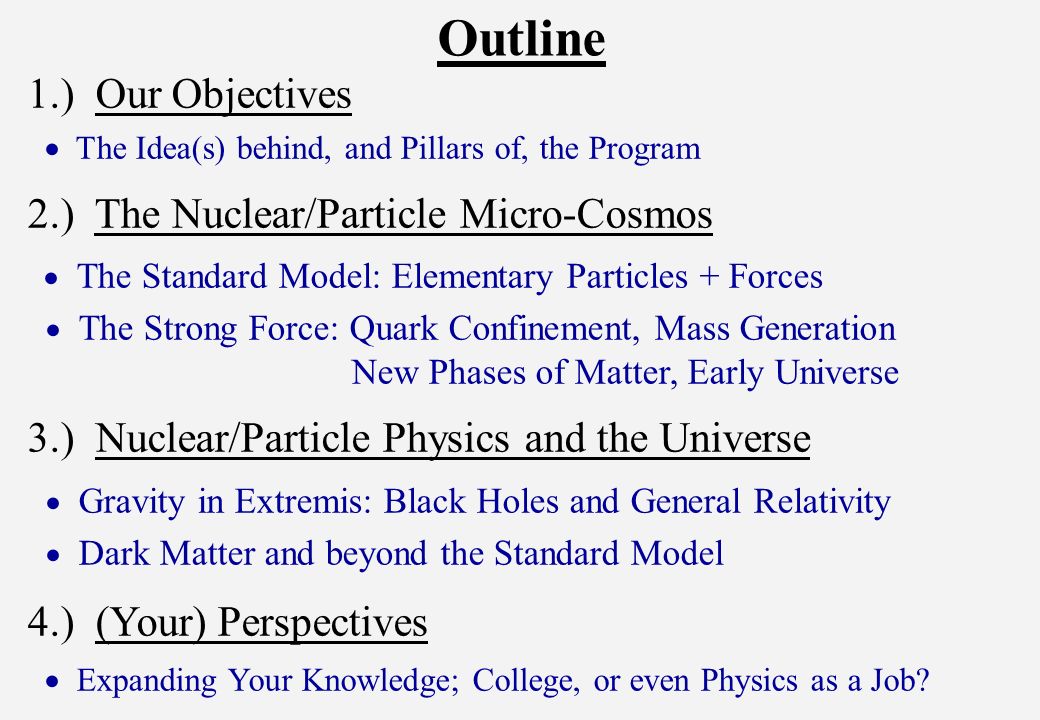 Outline

1.) Our Objectives

• The Idea(s) behind, and Pillars of, the Program

2.) The Nuclear/Particle Micro-Cosmos

• The Standard Model: Elementary Particles + Forces

• The Strong Force: Quark Confinement, Mass Generation
New Phases of Matter, Early Universe

3.) Nuclear/Particle Physics and the Universe

• Gravity in Extremis: Black Holes and General Relativity

• Dark Matter and beyond the Standard Model

4.) (Your) Perspectives

• Expanding Your Knowledge; College, or even Physics as a Job?